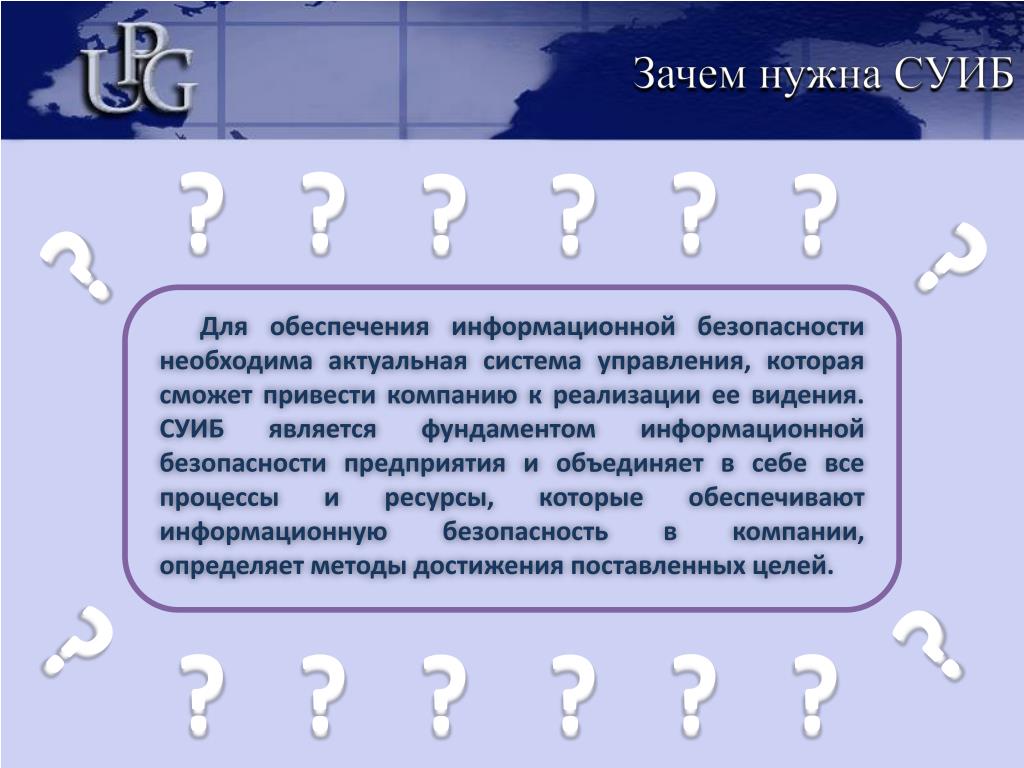 UPG

Зачем нужна СУИБ

? ? ? ? ? ?

? ?

Для обеспечения информационной безопасности необходима актуальная система управления, которая сможет привести компанию к реализации ее видения. СУИБ является фундаментом информационной безопасности предприятия и объединяет в себе все процессы и ресурсы, которые обеспечивают информационную безопасность в компании, определяет методы достижения поставленных целей.

? ?

? ? ? ? ? ?